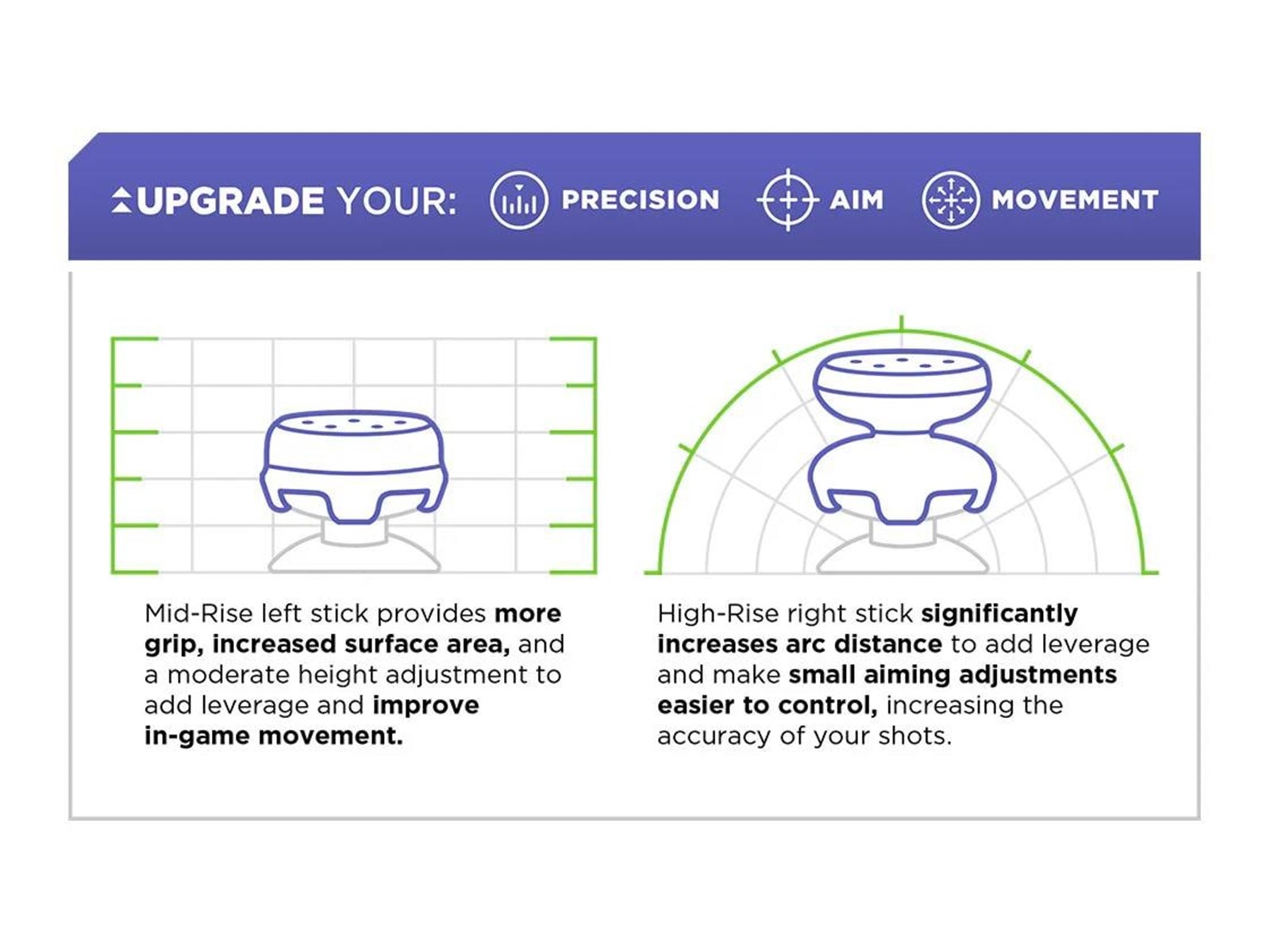 UPGRADE YOUR: PRECISION AIM MOVEMENT

Mid-Rise left stick provides more grip, increased surface area, and a moderate height adjustment to add leverage and improve in-game movement.

High-Rise right stick significantly increases arc distance to add leverage and make small aiming adjustments easier to control, increasing the accuracy of your shots.